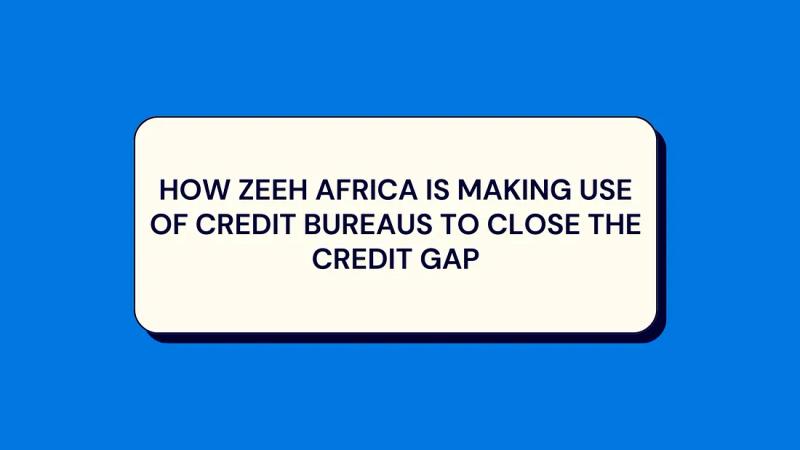 HOW ZEEH AFRICA IS MAKING USE OF CREDIT BUREAUS TO CLOSE THE CREDIT GAP